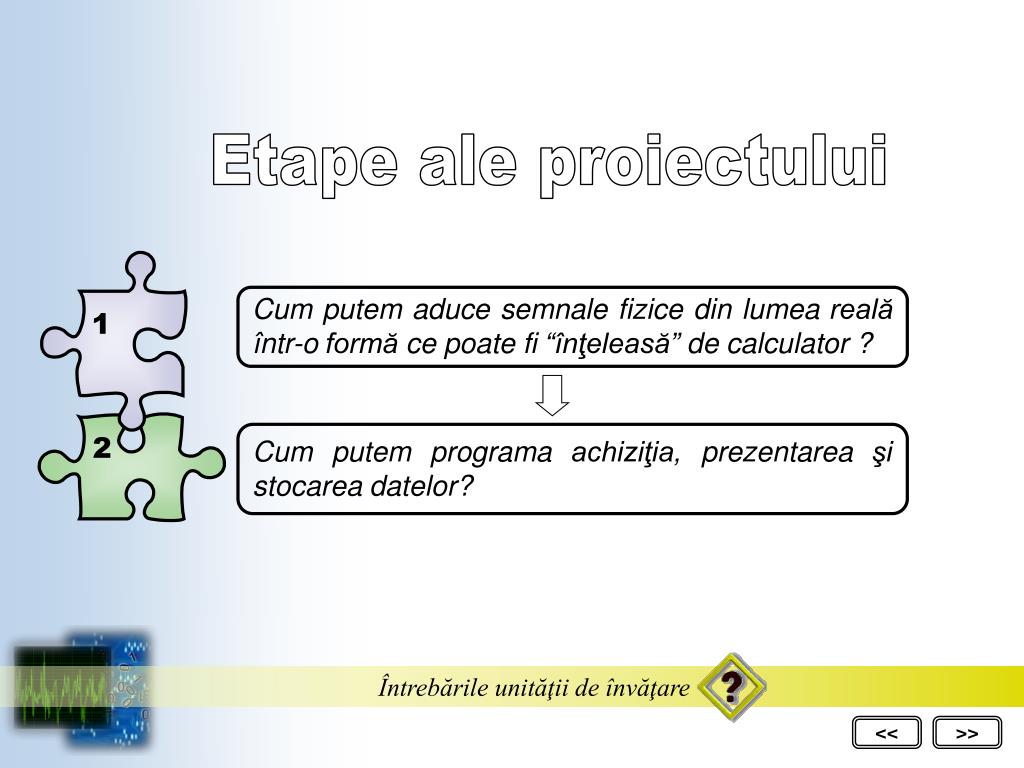 Etape ale proiectului

1

Cum putem aduce semnale fizice din lumea reală într-o formă ce poate fi “înţeleasă” de calculator ?

2

Cum putem programa achiziţia, prezentarea şi stocarea datelor?

Întrebările unităţii de învăţare

?

<<

>>